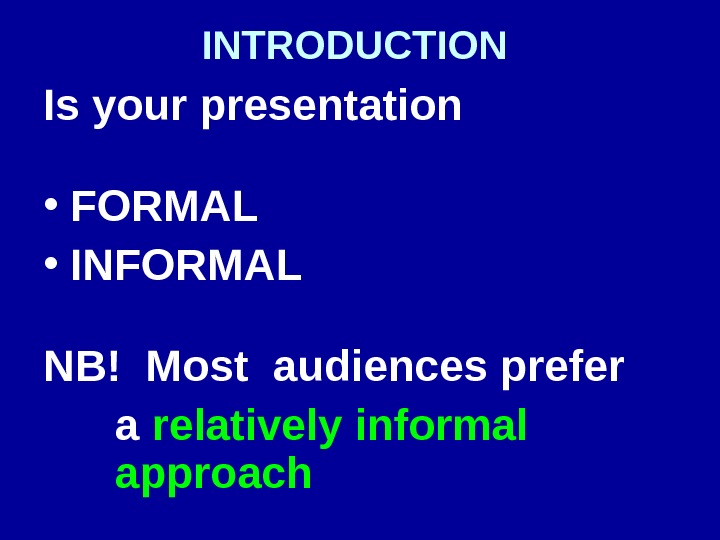 INTRODUCTION

Is your presentation

• FORMAL
• INFORMAL

NB! Most audiences prefer
a relatively informal approach